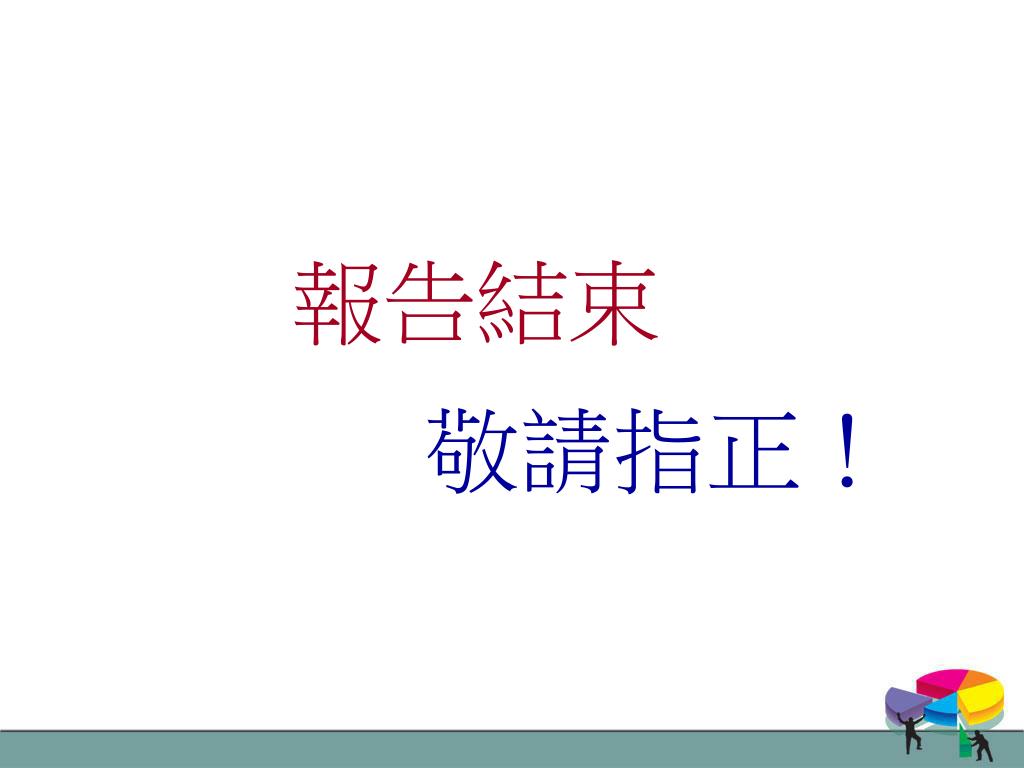 報告結束

敬請指正！